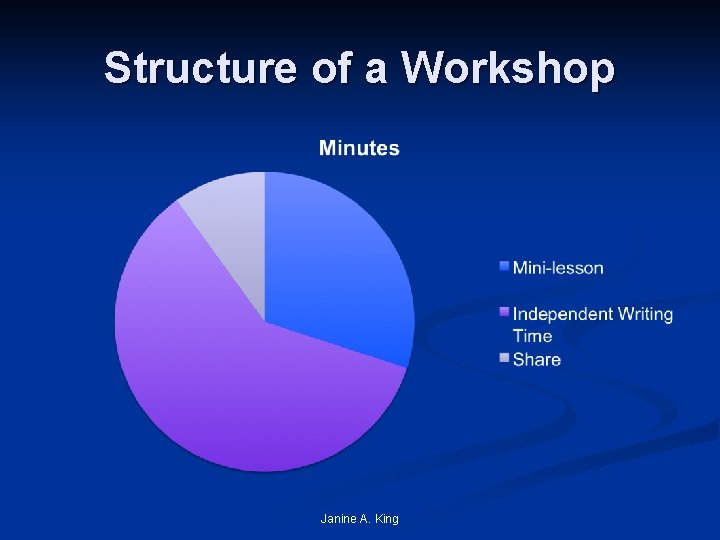 Structure of a Workshop

Minutes

Mini-lesson

Independent Writing Time

Share

Janine A. King